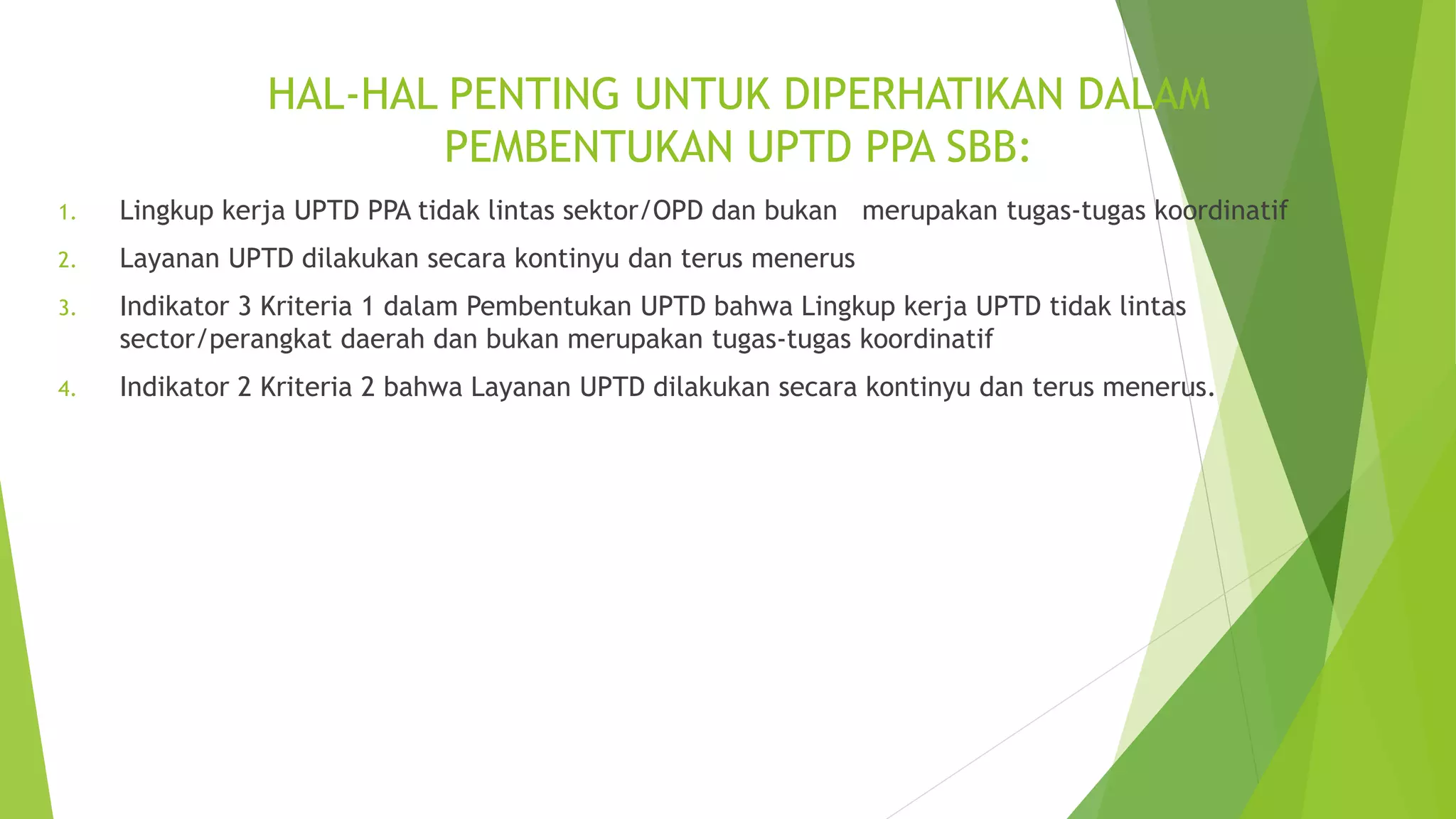 HAL-HAL PENTING UNTUK DIPERHATIKAN DALAM PEMBENTUKAN UPTD PPA SBB:

1. Lingkup kerja UPTD PPA tidak lintas sektor/OPD dan bukan merupakan tugas-tugas koordinatif

2. Layanan UPTD dilakukan secara kontinyu dan terus menerus

3. Indikator 3 Kriteria 1 dalam Pembentukan UPTD bahwa Lingkup kerja UPTD tidak lintas sector/perangkat daerah dan bukan merupakan tugas-tugas koordinatif

4. Indikator 2 Kriteria 2 bahwa Layanan UPTD dilakukan secara kontinyu dan terus menerus.